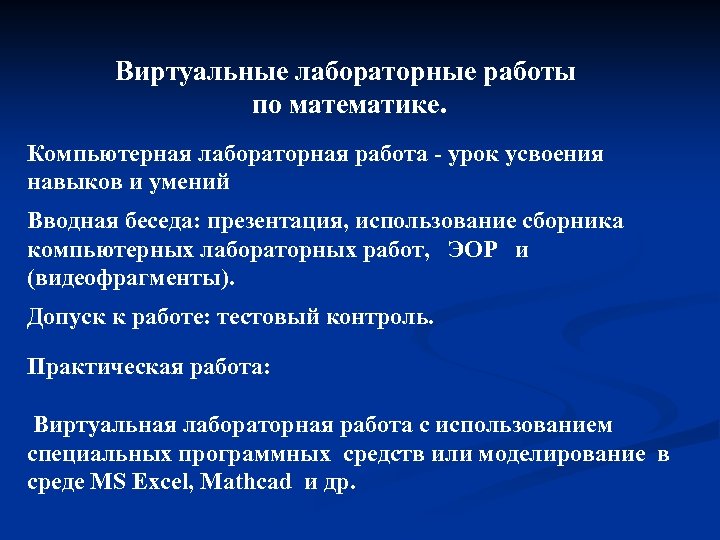 Виртуальные лабораторные работы по математике.

Компьютерная лабораторная работа - урок усвоения навыков и умений

Вводная беседа: презентация, использование сборника компьютерных лабораторных работ, ЭОР и (видеофрагменты).

Допуск к работе: тестовый контроль.

Практическая работа:

Виртуальная лабораторная работа с использованием специальных программных средств или моделирование в среде MS Excel, Mathcad и др.